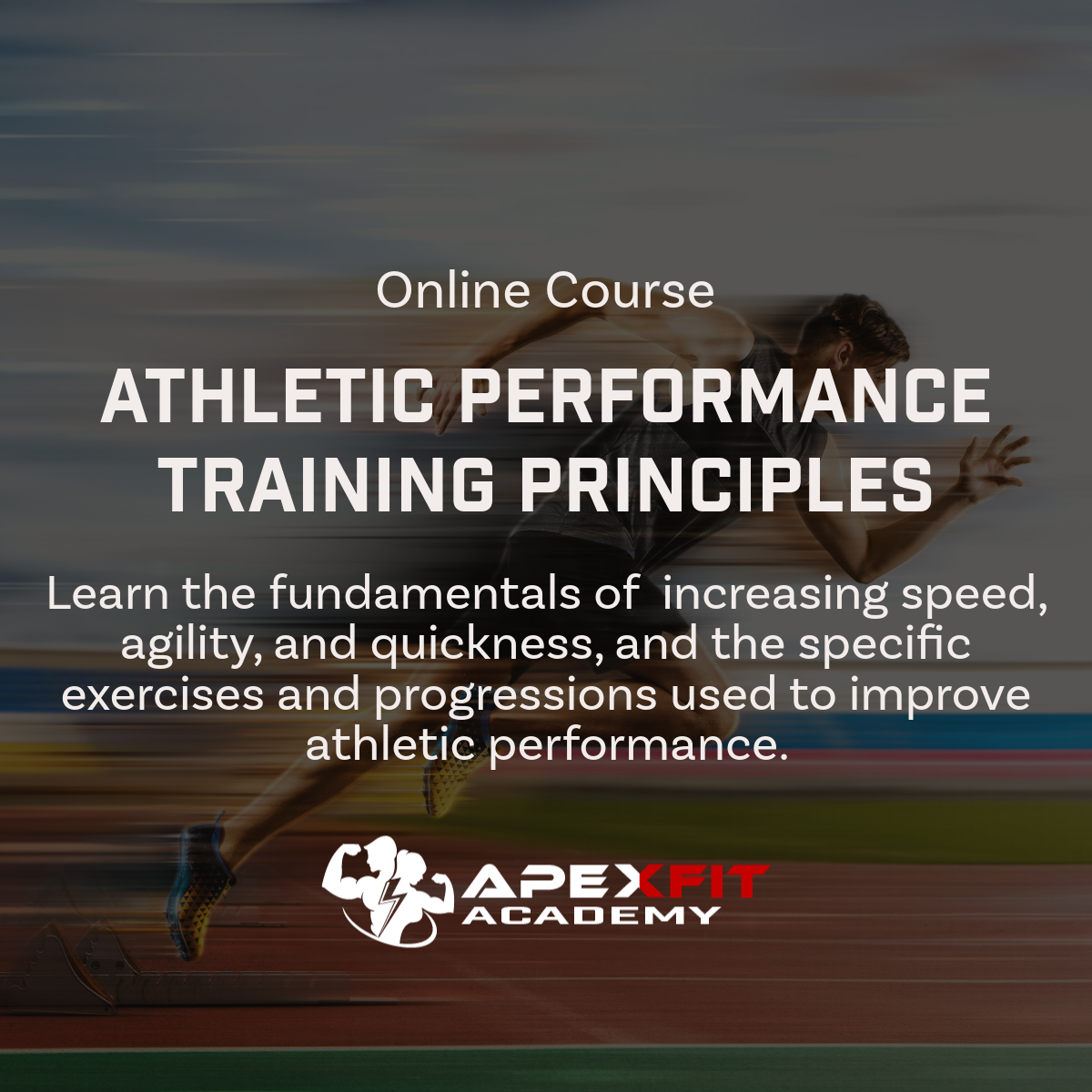 Online Course

ATHLETIC PERFORMANCE TRAINING PRINCIPLES

Learn the fundamentals of increasing speed, agility, and quickness, and the specific exercises and progressions used to improve athletic performance.

APEXFIT ACADEMY